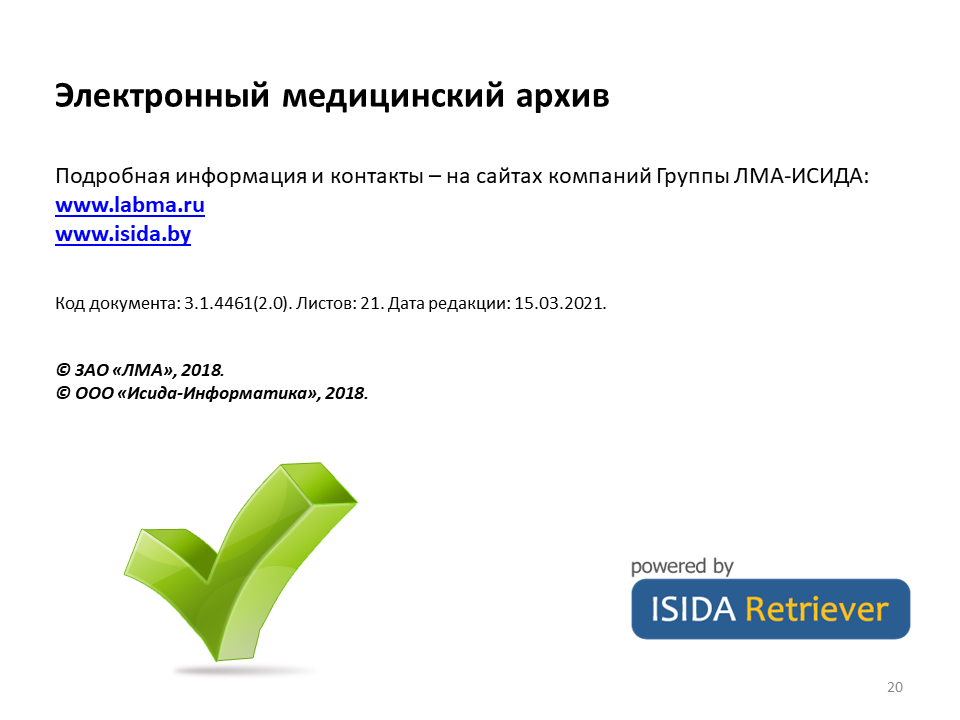 Электронный медицинский архив

Подробная информация и контакты – на сайтах компаний Группы ЛМА-ИСИДА:
www.labma.ru
www.isida.by

Код документа: 3.1.4461(2.0). Листов: 21. Дата редакции: 15.03.2021.

© ЗАО «ЛМА», 2018.
© ООО «Исида-Информатика», 2018.

powered by
ISIDA Retriever

20